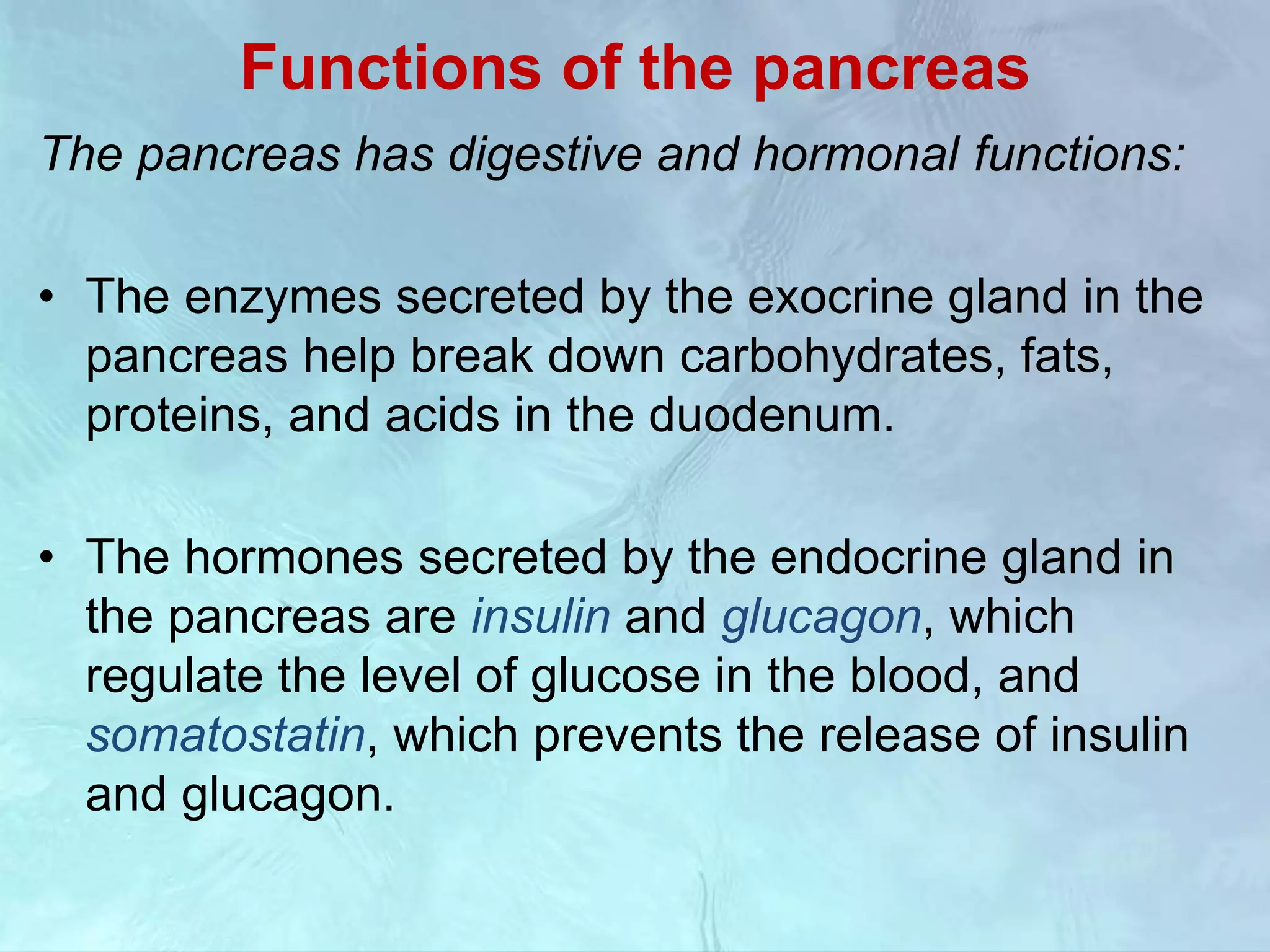 Functions of the pancreas

The pancreas has digestive and hormonal functions:

• The enzymes secreted by the exocrine gland in the pancreas help break down carbohydrates, fats, proteins, and acids in the duodenum.

• The hormones secreted by the endocrine gland in the pancreas are insulin and glucagon, which regulate the level of glucose in the blood, and somatostatin, which prevents the release of insulin and glucagon.